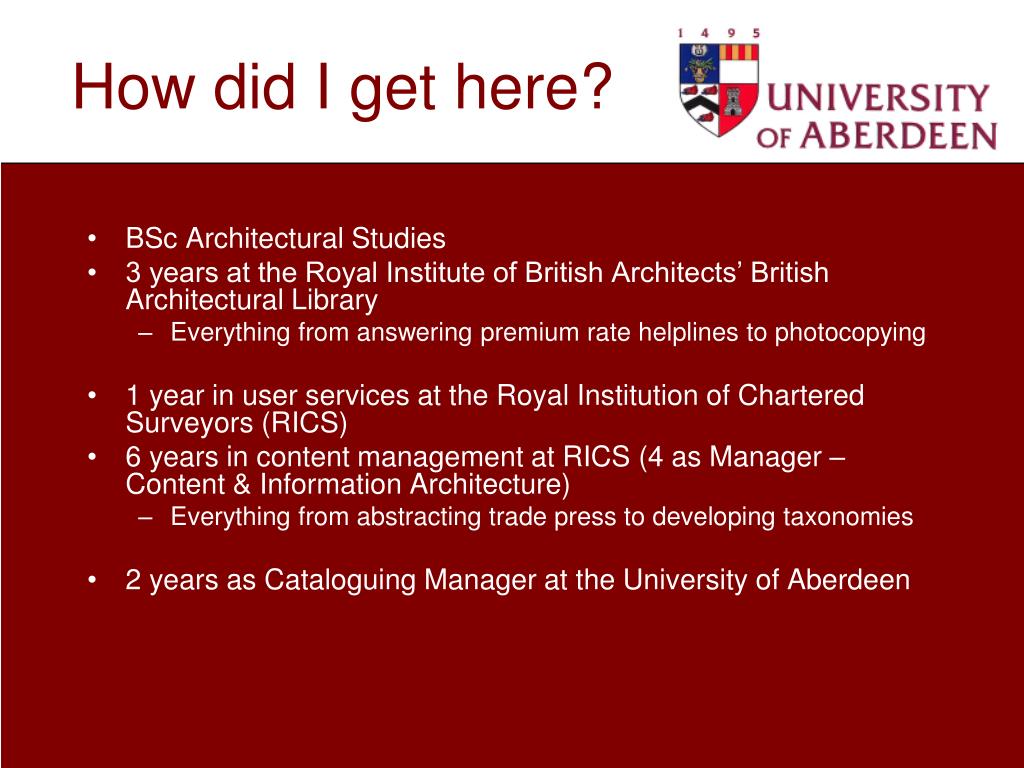 How did I get here?

1 4 9 5

UNIVERSITY OF ABERDEEN

• BSc Architectural Studies
• 3 years at the Royal Institute of British Architects' British Architectural Library
– Everything from answering premium rate helplines to photocopying

• 1 year in user services at the Royal Institution of Chartered Surveyors (RICS)
• 6 years in content management at RICS (4 as Manager – Content & Information Architecture)
– Everything from abstracting trade press to developing taxonomies

• 2 years as Cataloguing Manager at the University of Aberdeen